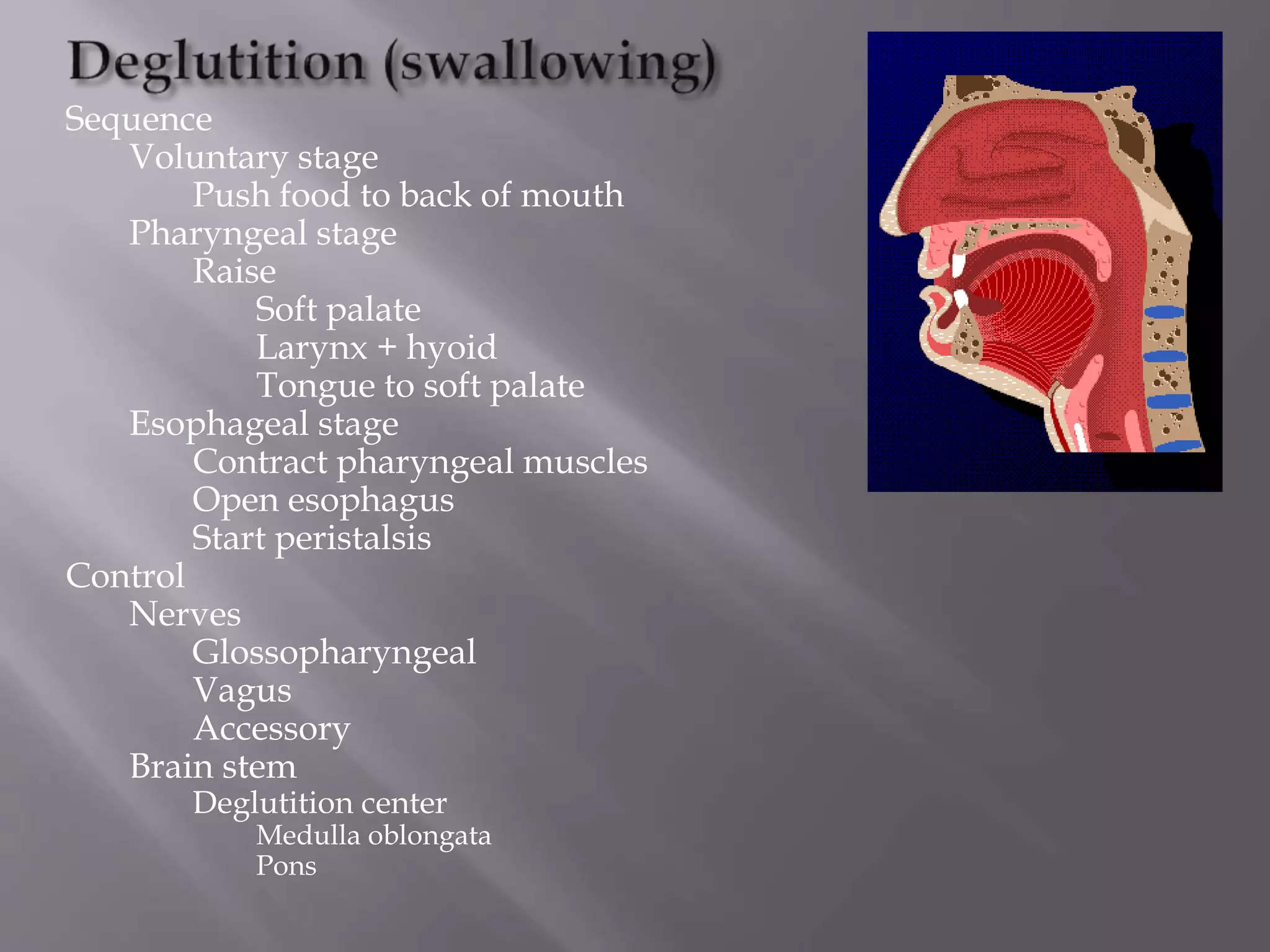 Deglutition (swallowing)

Sequence

Voluntary stage

Push food to back of mouth

Pharyngeal stage

Raise

Soft palate

Larynx + hyoid

Tongue to soft palate

Esophageal stage

Contract pharyngeal muscles

Open esophagus

Start peristalsis

Control

Nerves

Glossopharyngeal

Vagus

Accessory

Brain stem

Deglutition center

Medulla oblongata

Pons